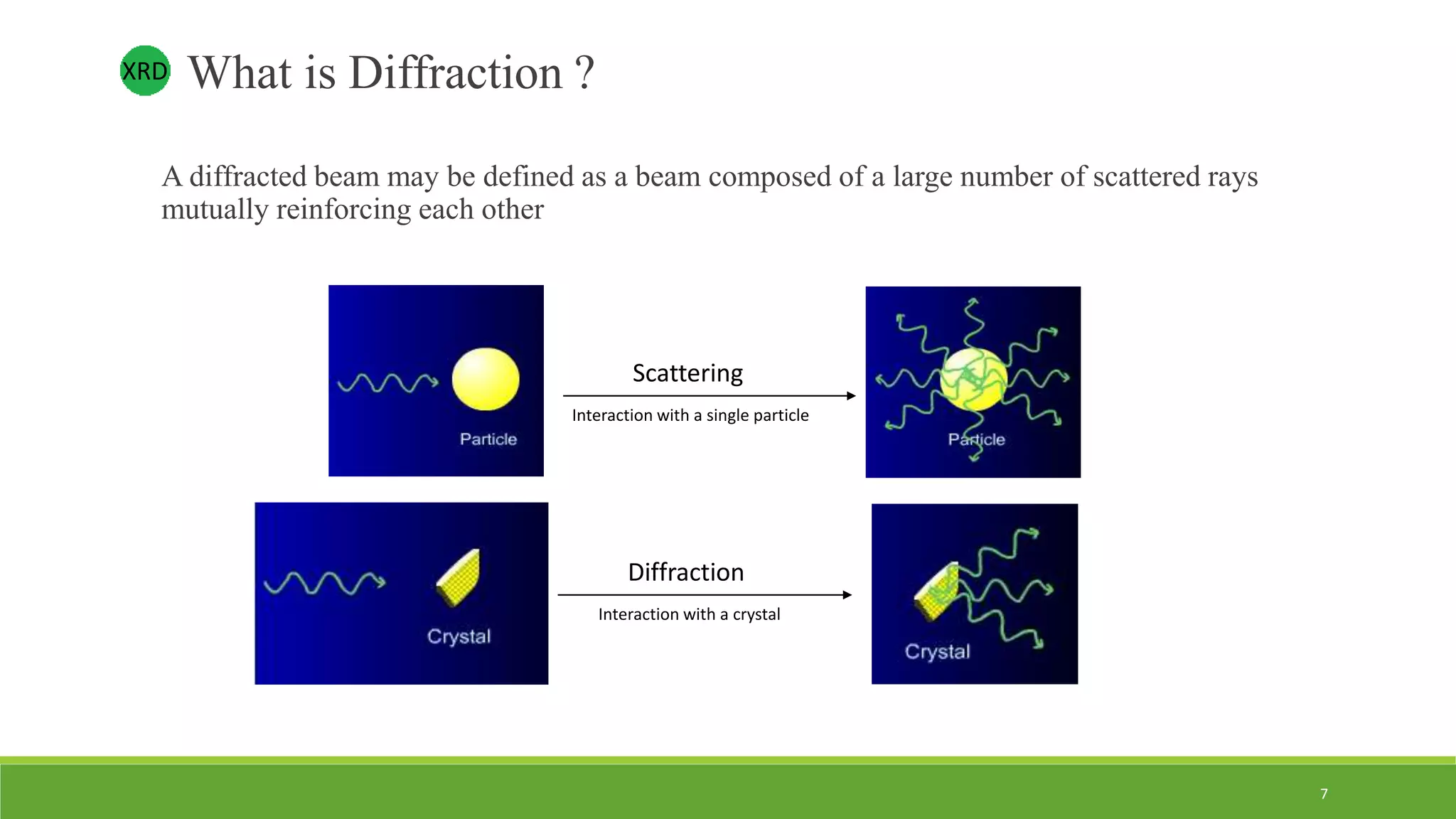 XRD What is Diffraction ?

A diffracted beam may be defined as a beam composed of a large number of scattered rays mutually reinforcing each other

Particle

Scattering

Interaction with a single particle

Particle

Crystal

Diffraction

Interaction with a crystal

Crystal

7